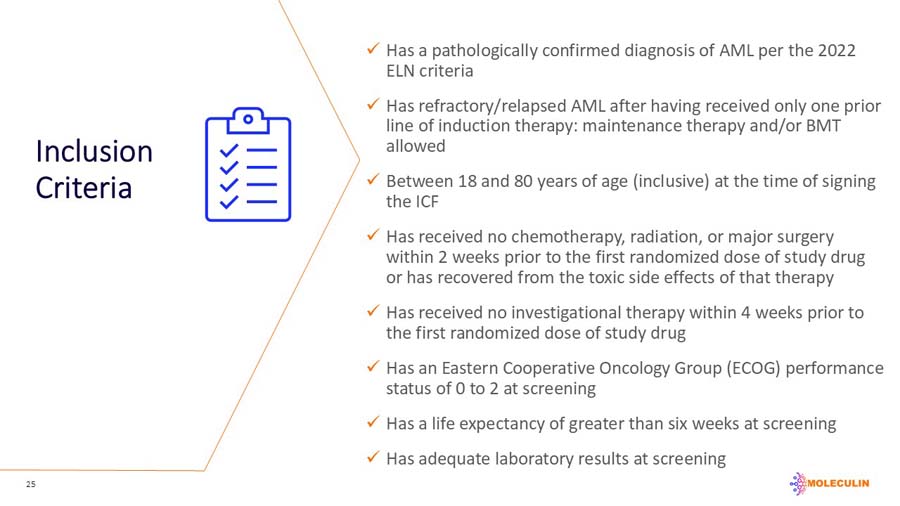 Inclusion Criteria

✓ Has a pathologically confirmed diagnosis of AML per the 2022 ELN criteria

✓ Has refractory/relapsed AML after having received only one prior line of induction therapy: maintenance therapy and/or BMT allowed

✓ Between 18 and 80 years of age (inclusive) at the time of signing the ICF

✓ Has received no chemotherapy, radiation, or major surgery within 2 weeks prior to the first randomized dose of study drug or has recovered from the toxic side effects of that therapy

✓ Has received no investigational therapy within 4 weeks prior to the first randomized dose of study drug

✓ Has an Eastern Cooperative Oncology Group (ECOG) performance status of 0 to 2 at screening

✓ Has a life expectancy of greater than six weeks at screening

✓ Has adequate laboratory results at screening

25

MOLECULIN